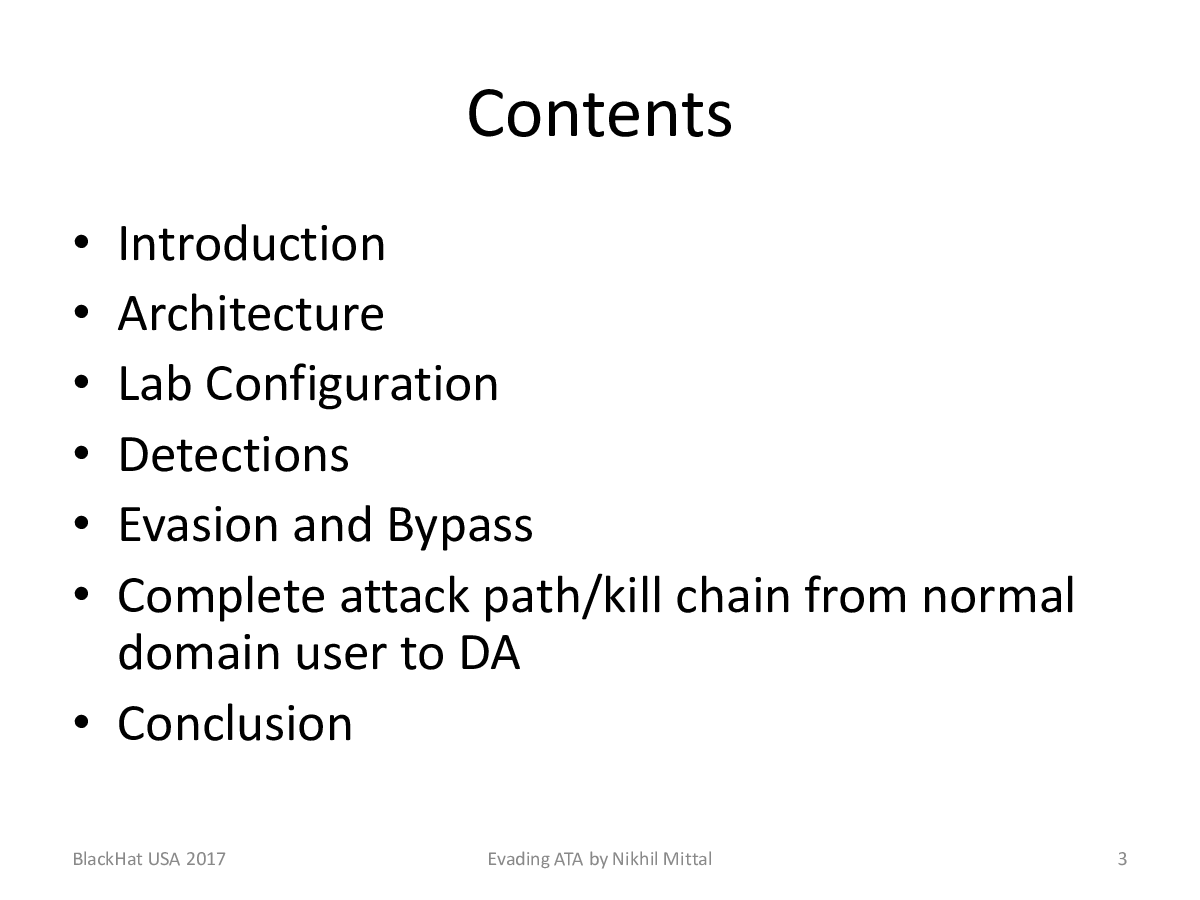 Contents

• Introduction
• Architecture
• Lab Configuration
• Detections
• Evasion and Bypass
• Complete attack path/kill chain from normal domain user to DA
• Conclusion

BlackHat USA 2017

Evading ATA by Nikhil Mittal

3